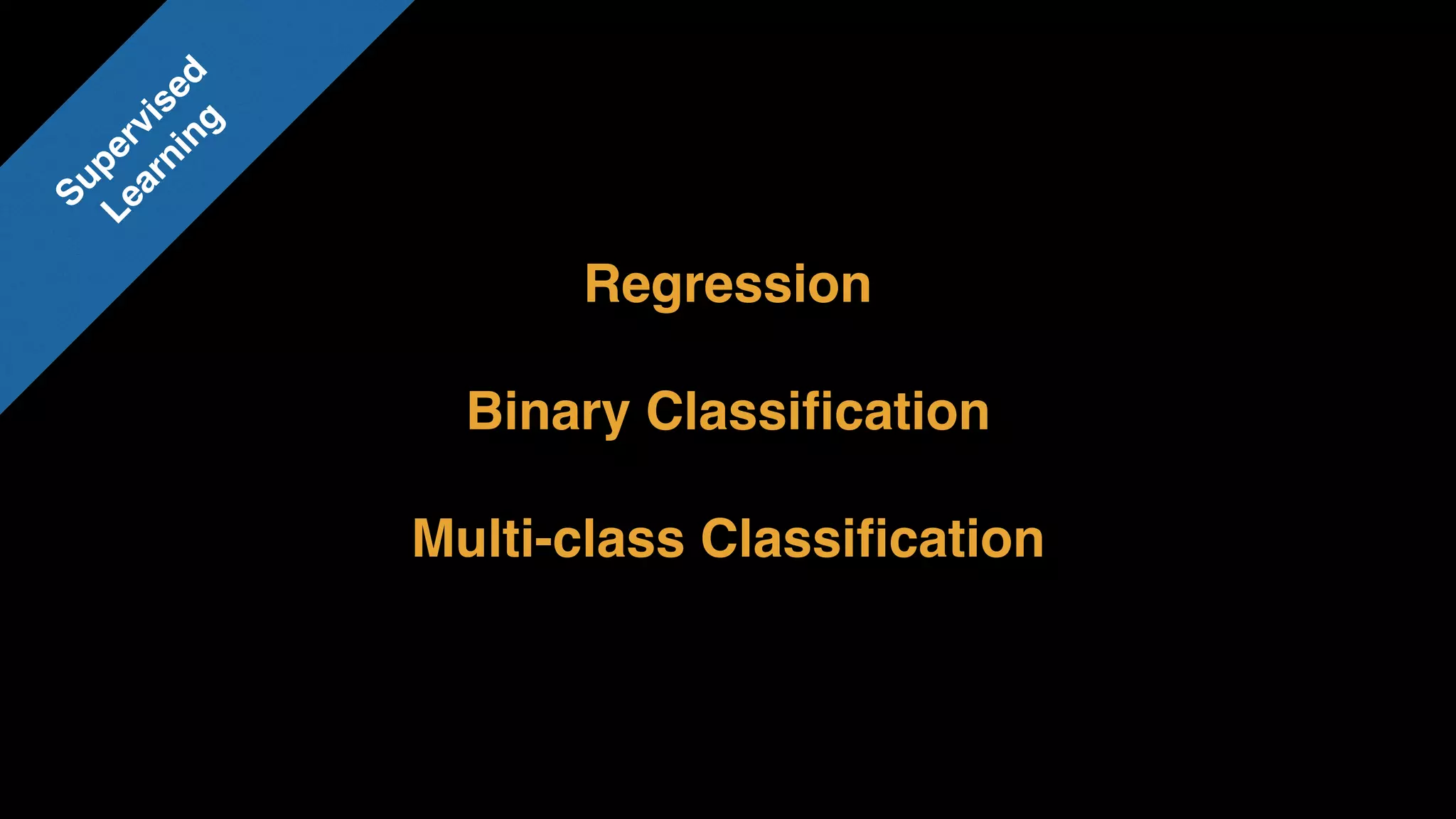 Supervised Learning

Regression

Binary Classification

Multi-class Classification